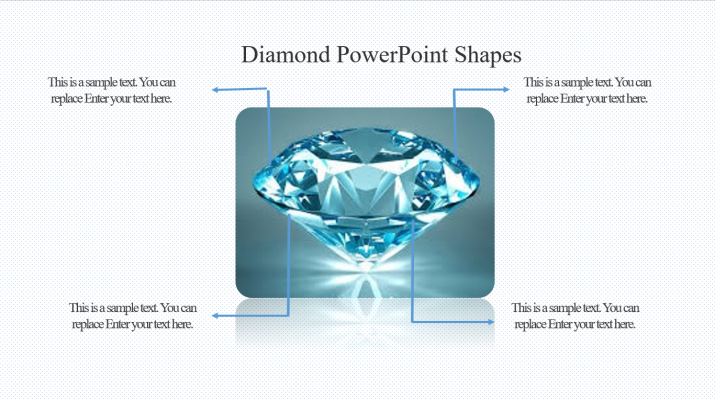 Diamond PowerPoint Shapes

This is a sample text. You can replace Enter your text here.

This is a sample text. You can replace Enter your text here.

This is a sample text. You can replace Enter your text here.

This is a sample text. You can replace Enter your text here.